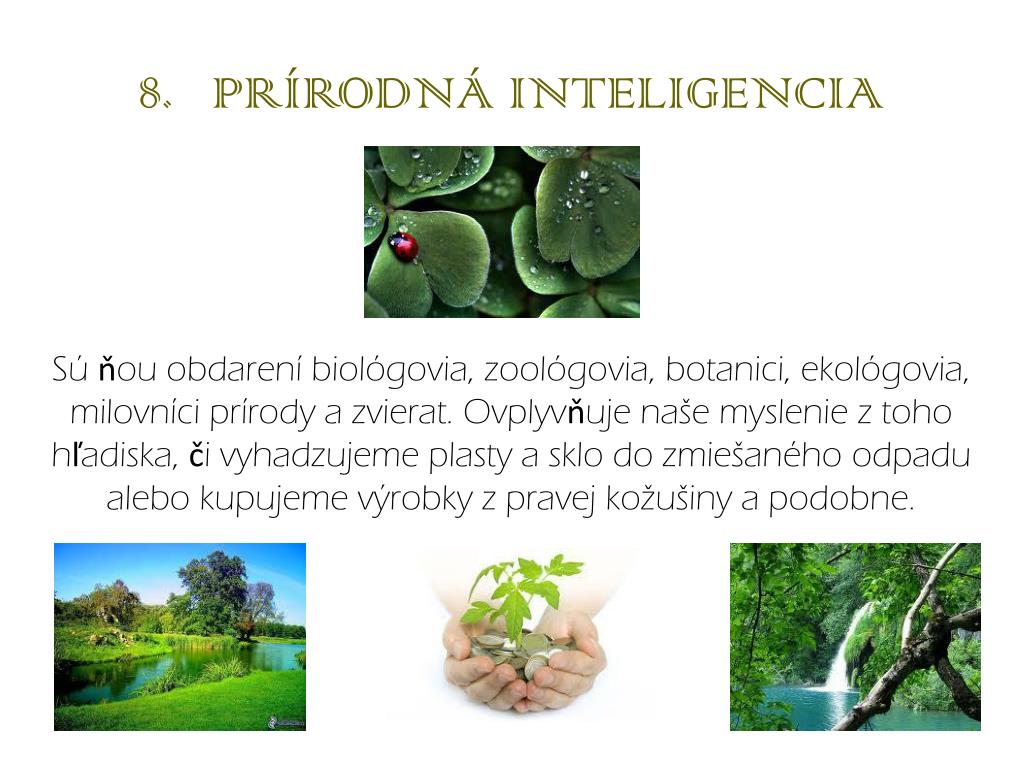 8. PRÍRODNÁ INTELIGENCIA

Sú ňou obdarení biológovia, zoológovia, botanici, ekológovia, milovníci prírody a zvierat. Ovplyvňuje naše myslenie z toho hľadiska, či vyhadzujeme plasty a sklo do zmiešaného odpadu alebo kupujeme výrobky z pravej kožušiny a podobne.